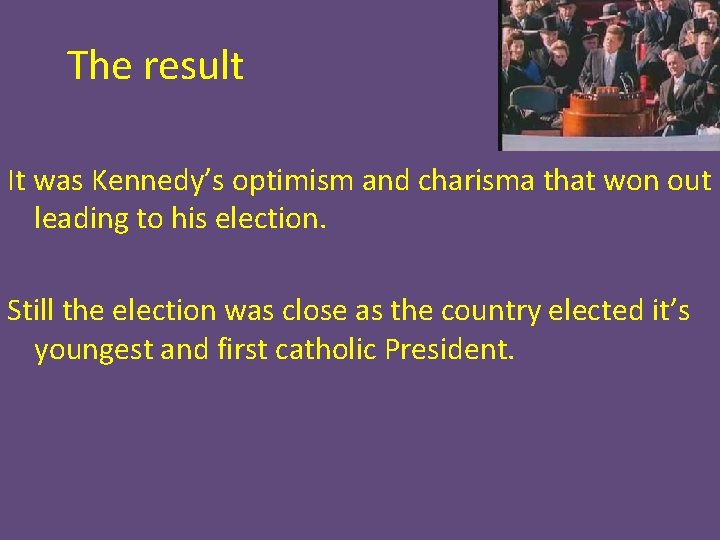 The result

It was Kennedy’s optimism and charisma that won out leading to his election.

Still the election was close as the country elected it’s youngest and first catholic President.